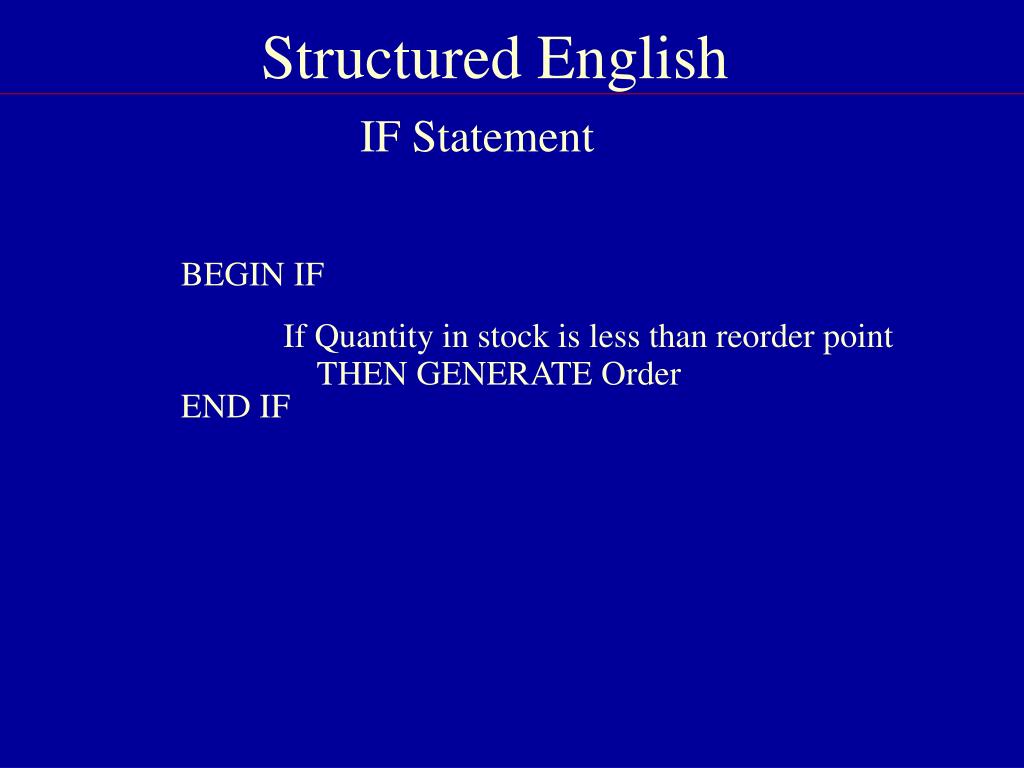 Structured English

IF Statement

BEGIN IF

If Quantity in stock is less than reorder point
THEN GENERATE Order
END IF